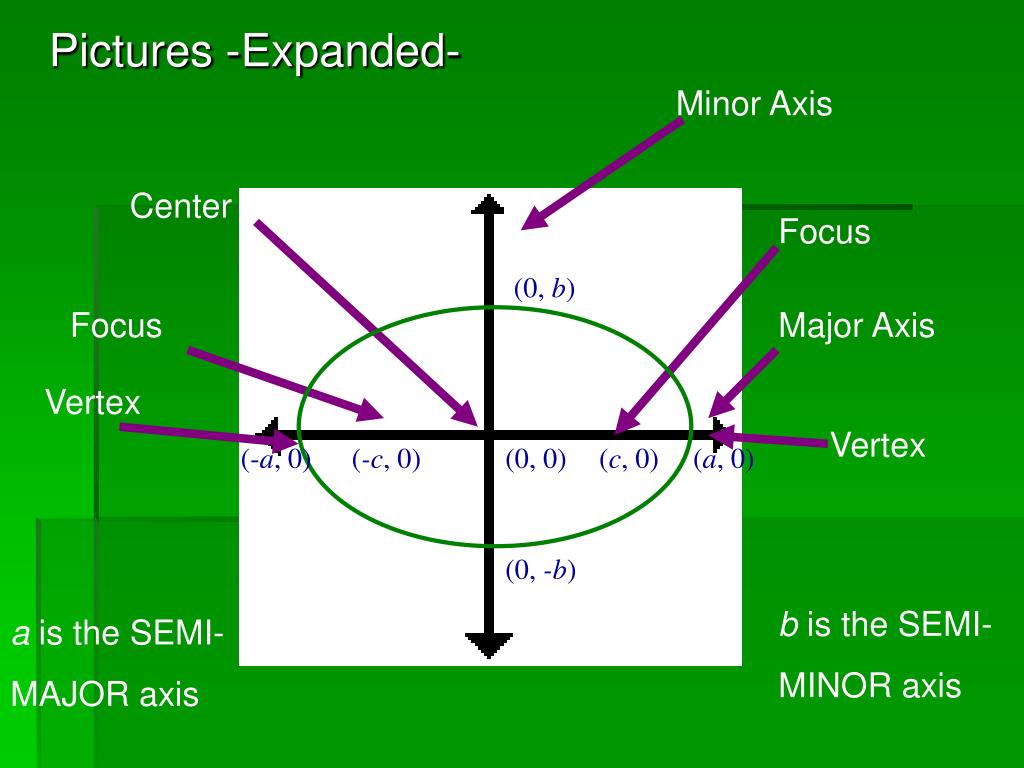 Pictures -Expanded-

Minor Axis

Center

Focus

Focus

Major Axis

Vertex

Vertex

$(0, b)$

$(-a, 0)$ $(-c, 0)$ $(0, 0)$ $(c, 0)$ $(a, 0)$

$(0, -b)$

$a$ is the SEMI-MAJOR axis

$b$ is the SEMI-MINOR axis